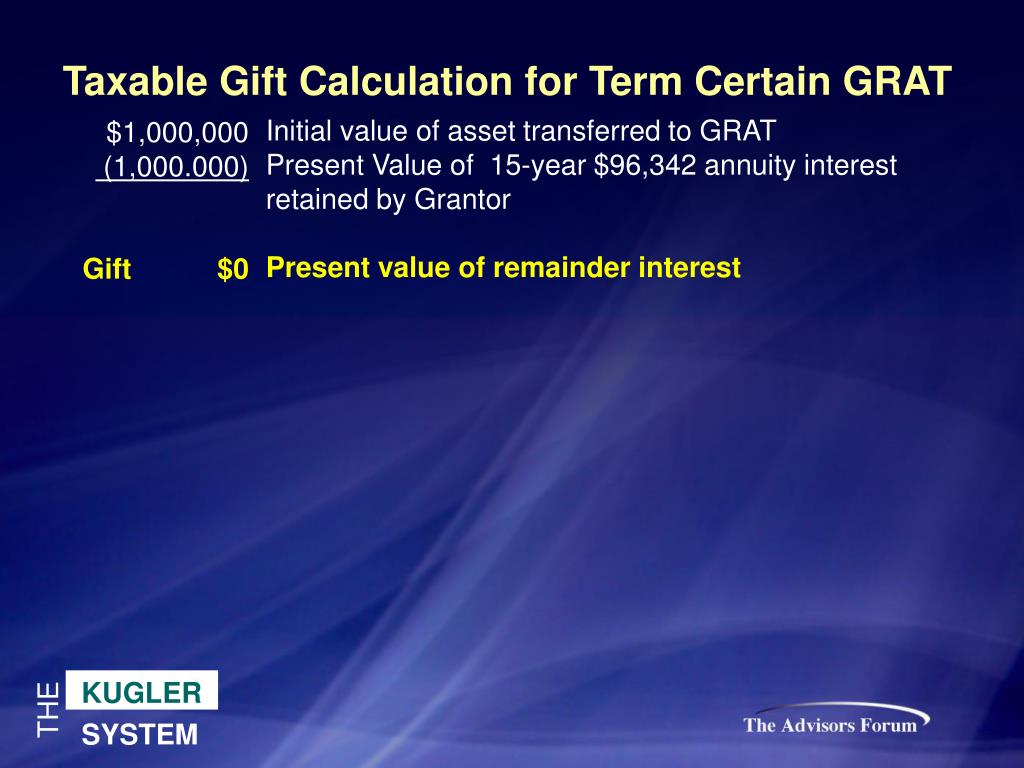 Taxable Gift Calculation for Term Certain GRAT

$1,000,000 Initial value of asset transferred to GRAT
(1,000.000) Present Value of 15-year $96,342 annuity interest retained by Grantor

Gift $0 Present value of remainder interest

THE KUGLER SYSTEM

The Advisors Forum